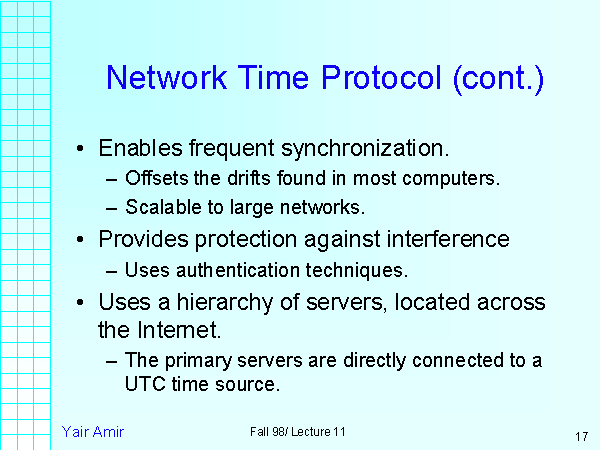 Network Time Protocol (cont.)

• Enables frequent synchronization.
– Offsets the drifts found in most computers.
– Scalable to large networks.
• Provides protection against interference
– Uses authentication techniques.
• Uses a hierarchy of servers, located across the Internet.
– The primary servers are directly connected to a UTC time source.

Yair Amir

Fall 98/ Lecture 11

17